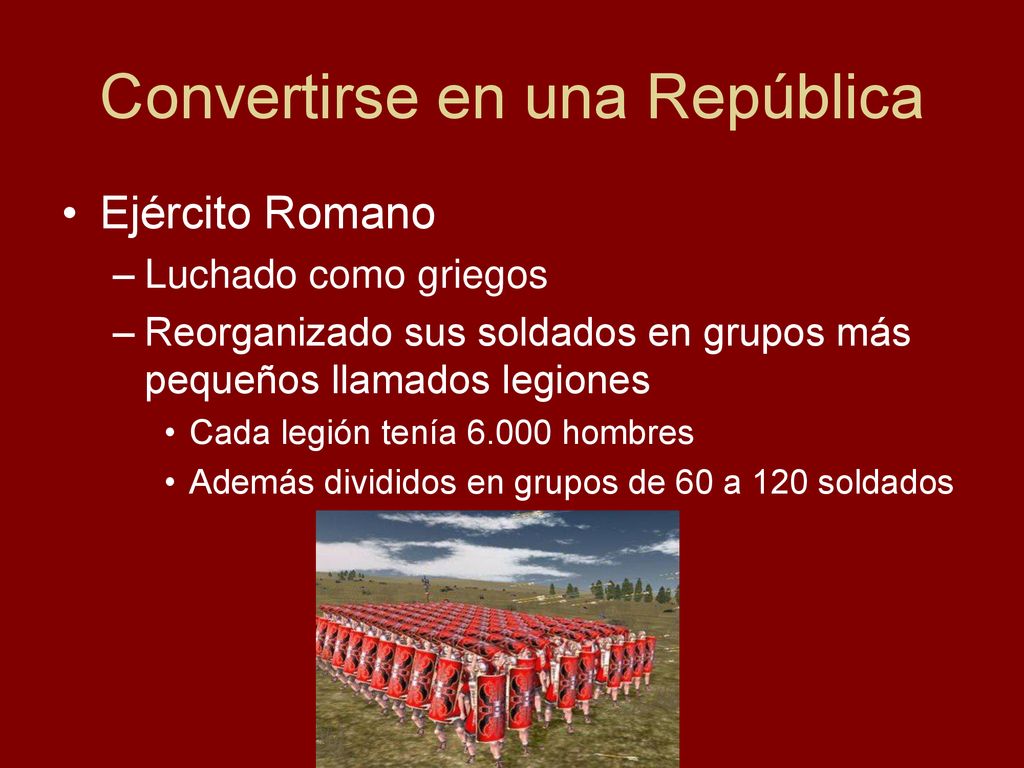 Convertirse en una República

• Ejército Romano
– Luchado como griegos
– Reorganizado sus soldados en grupos más pequeños llamados legiones
• Cada legión tenía 6.000 hombres
• Además divididos en grupos de 60 a 120 soldados